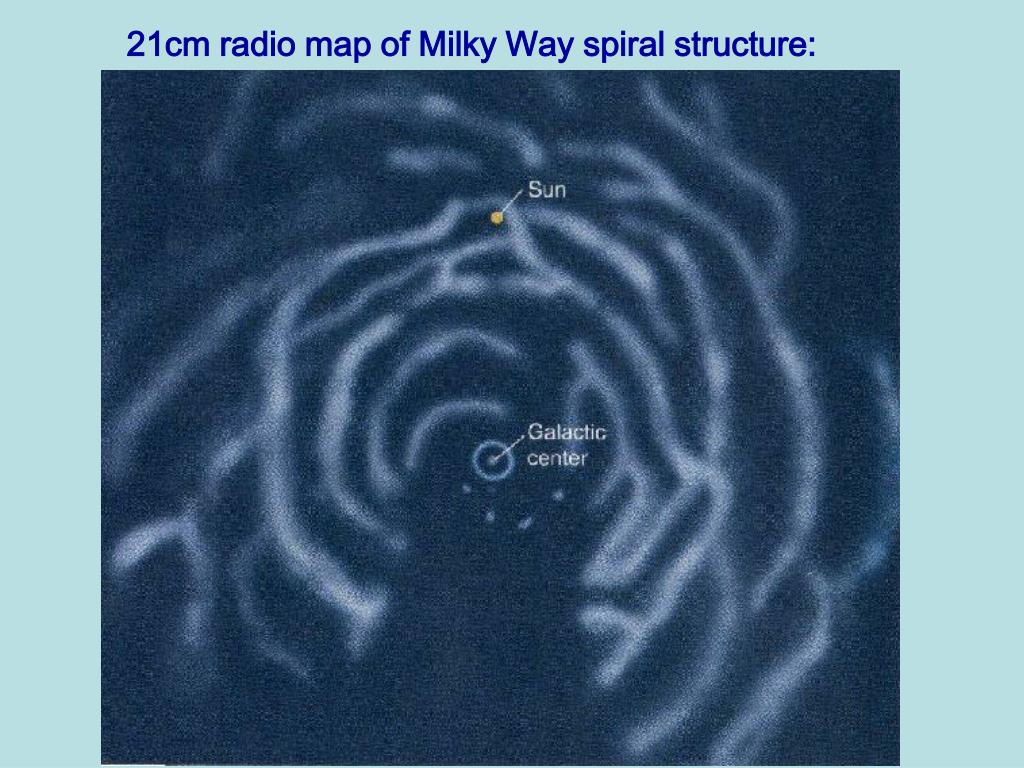 21cm radio map of Milky Way spiral structure:

Sun

Galactic center